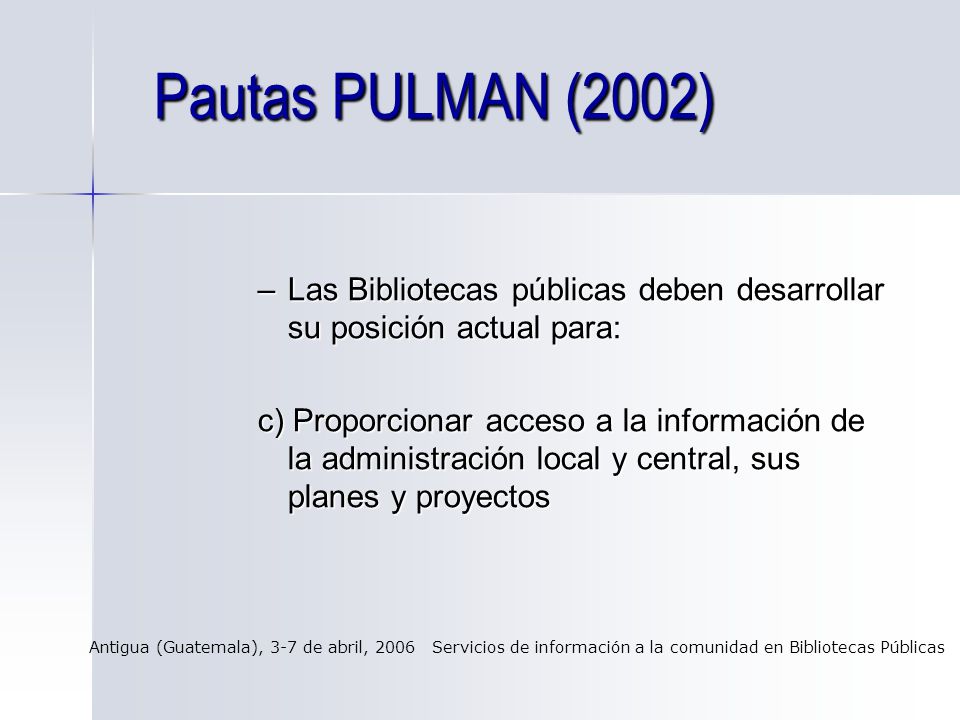 Pautas PULMAN (2002)

– Las Bibliotecas públicas deben desarrollar su posición actual para:

c) Proporcionar acceso a la información de la administración local y central, sus planes y proyectos

Antigua (Guatemala), 3-7 de abril, 2006 Servicios de información a la comunidad en Bibliotecas Públicas